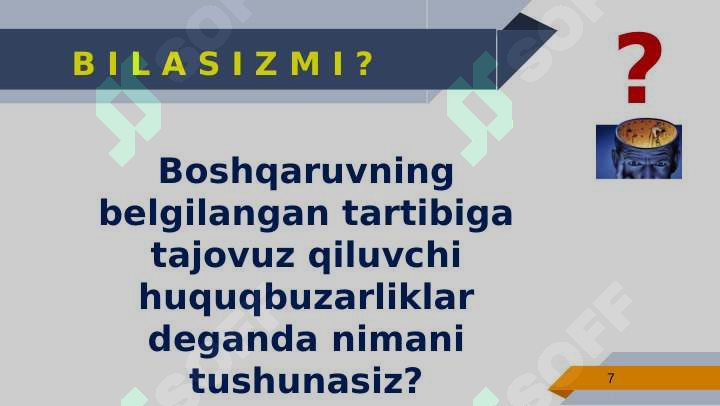 BILASIZMI?

?

Boshqaruvning belgilangan tartibiga tajovuz qiluvchi huquqbuzarliklar deganda nimani tushunasiz?

7

SOFF